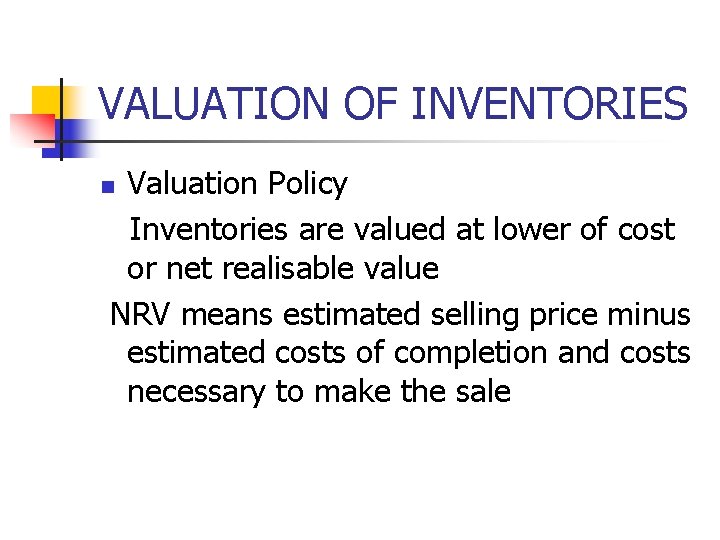 VALUATION OF INVENTORIES

Valuation Policy

Inventories are valued at lower of cost or net realisable value

NRV means estimated selling price minus estimated costs of completion and costs necessary to make the sale